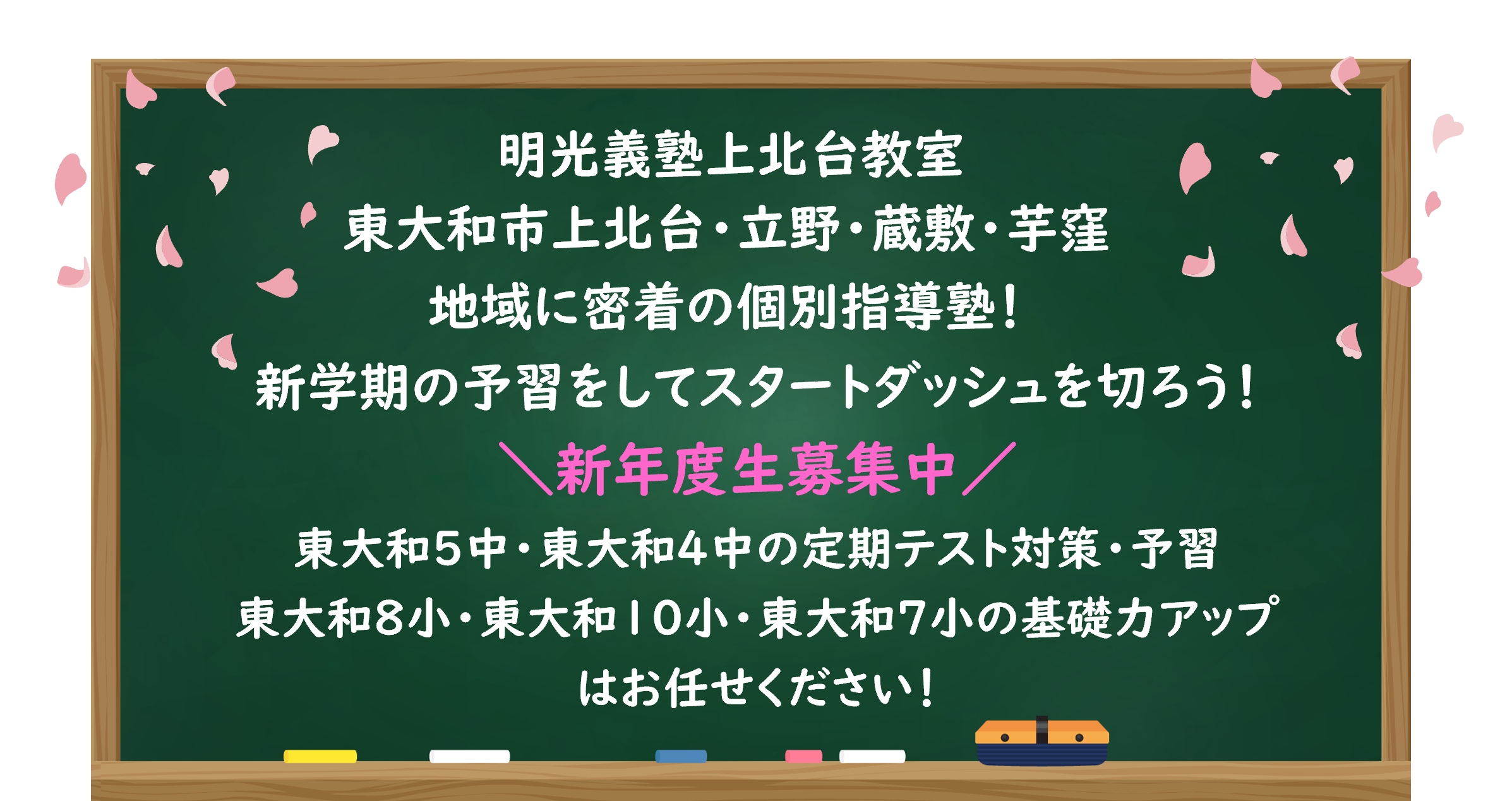 明光義塾上北台教室
東大和市上北台・立野・蔵敷・芋窪
地域に密着の個別指導塾！
新学期の予習をしてスタートダッシュを切ろう！
＼新年度生募集中／
東大和５中・東大和４中の定期テスト対策・予習
東大和８小・東大和１０小・東大和７小の基礎力アップ
はお任せください！